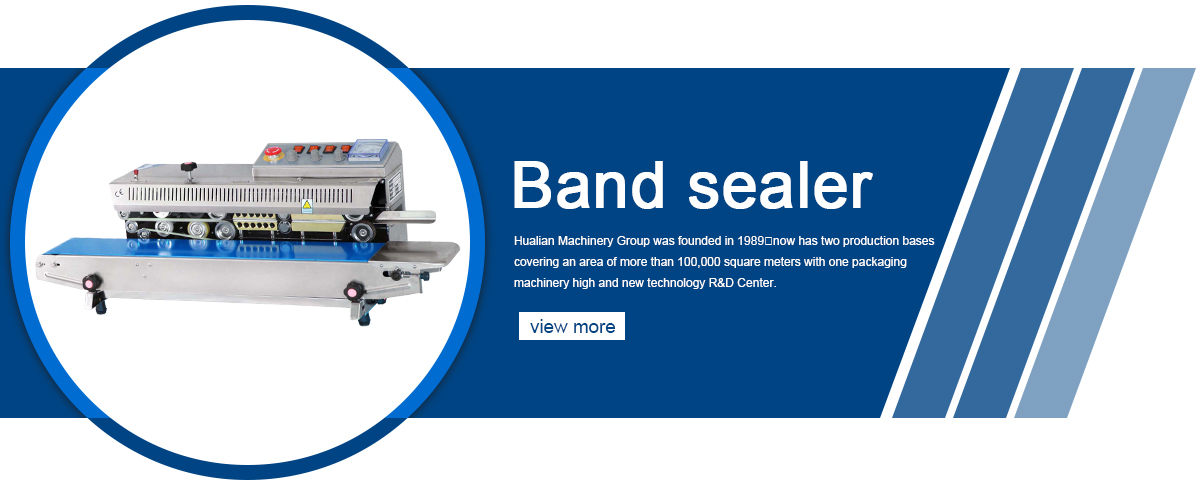 Band sealer

Hualian Machinery Group was founded in 1989□now has two production bases covering an area of more than 100,000 square meters with one packaging machinery high and new technology R&D Center.

view more